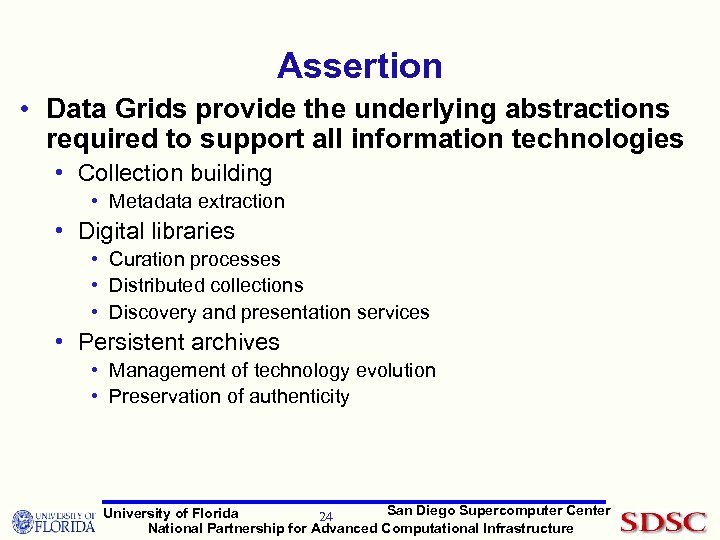 Assertion

• Data Grids provide the underlying abstractions required to support all information technologies
  • Collection building
    • Metadata extraction
  • Digital libraries
    • Curation processes
    • Distributed collections
    • Discovery and presentation services
  • Persistent archives
    • Management of technology evolution
    • Preservation of authenticity

UNIVERSITY OF FLORIDA

University of Florida 24 San Diego Supercomputer Center
National Partnership for Advanced Computational Infrastructure

SDSC